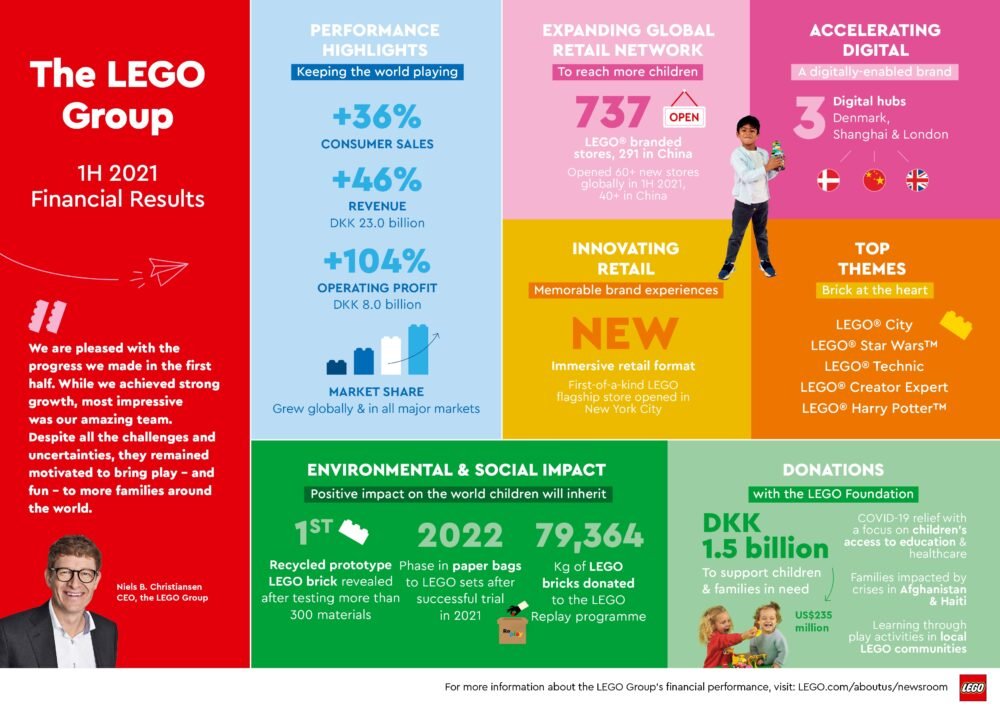 The LEGO Group

1H 2021 Financial Results

We are pleased with the progress we made in the first half. While we achieved strong growth, most impressive was our amazing team. Despite all the challenges and uncertainties, they remained motivated to bring play – and fun – to more families around the world.

Niels B. Christiansen
CEO, the LEGO Group

PERFORMANCE HIGHLIGHTS
Keeping the world playing

+36%
CONSUMER SALES

+46%
REVENUE
DKK 23.0 billion

+104%
OPERATING PROFIT
DKK 8.0 billion

MARKET SHARE
Grew globally & in all major markets

EXPANDING GLOBAL RETAIL NETWORK
To reach more children

737
OPEN
LEGO® branded stores, 291 in China

Opened 60+ new stores globally in 1H 2021, 40+ in China

ACCELERATING DIGITAL
A digitally-enabled brand

3 Digital hubs
Denmark, Shanghai & London

INNOVATING RETAIL
Memorable brand experiences

NEW
Immersive retail format
First-of-a-kind LEGO flagship store opened in New York City

TOP THEMES
Brick at the heart

LEGO® City
LEGO® Star Wars™
LEGO® Technic
LEGO® Creator Expert
LEGO® Harry Potter™

ENVIRONMENTAL & SOCIAL IMPACT
Positive impact on the world children will inherit

1ST
Recycled prototype LEGO brick revealed after testing more than 300 materials

2022
Phase in paper bags to LEGO sets after successful trial in 2021

79,364
Kg of LEGO bricks donated to the LEGO Replay programme

DONATIONS
with the LEGO Foundation

DKK 1.5 billion
To support children & families in need

US$235 million

COVID-19 relief with a focus on children's access to education & healthcare

Families impacted by crises in Afghanistan & Haiti

Learning through play activities in local LEGO communities

For more information about the LEGO Group's financial performance, visit: LEGO.com/aboutus/newsroom

LEGO